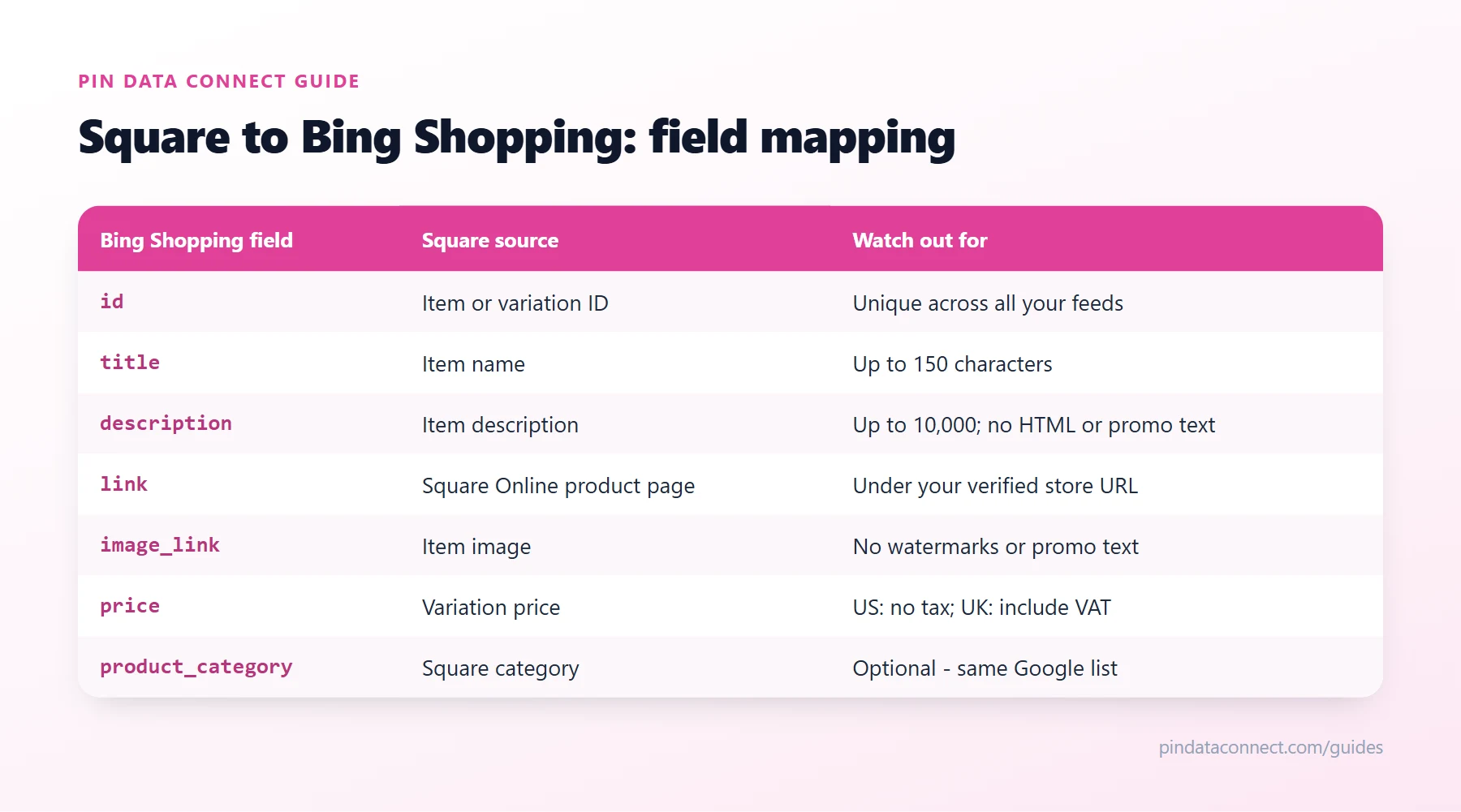 PIN DATA CONNECT GUIDE

Square to Bing Shopping: field mapping

| Bing Shopping field | Square source | Watch out for |
|---|---|---|
| id | Item or variation ID | Unique across all your feeds |
| title | Item name | Up to 150 characters |
| description | Item description | Up to 10,000; no HTML or promo text |
| link | Square Online product page | Under your verified store URL |
| image_link | Item image | No watermarks or promo text |
| price | Variation price | US: no tax; UK: include VAT |
| product_category | Square category | Optional - same Google list |

pindataconnect.com/guides